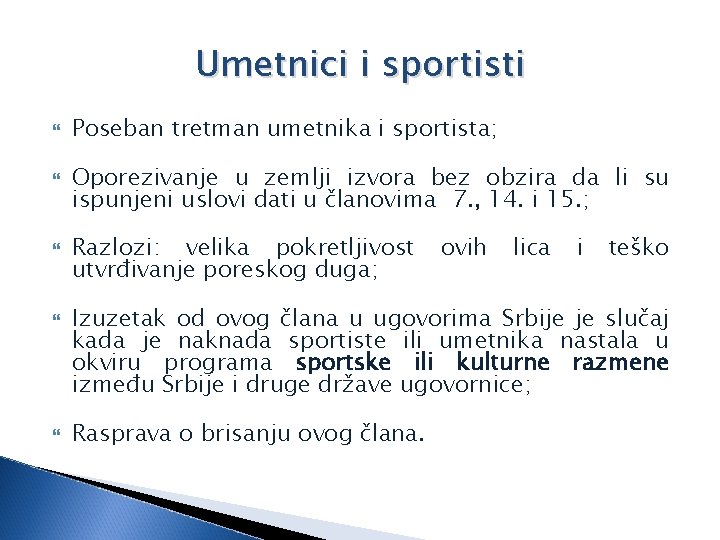 Umetnici i sportisti

Poseban tretman umetnika i sportista;

Oporezivanje u zemlji izvora bez obzira da li su ispunjeni uslovi dati u članovima 7., 14. i 15.;

Razlozi: velika pokretljivost ovih lica i teško utvrđivanje poreskog duga;

Izuzetak od ovog člana u ugovorima Srbije je slučaj kada je naknada sportiste ili umetnika nastala u okviru programa sportske ili kulturne razmene između Srbije i druge države ugovornice;

Rasprava o brisanju ovog člana.